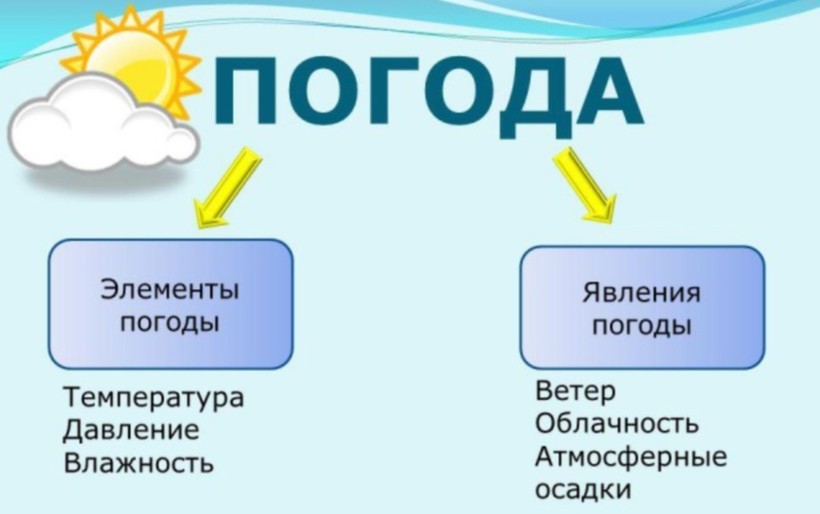 ПОГОДА

Элементы погоды

Температура
Давление
Влажность

Явления погоды

Ветер
Облачность
Атмосферные осадки